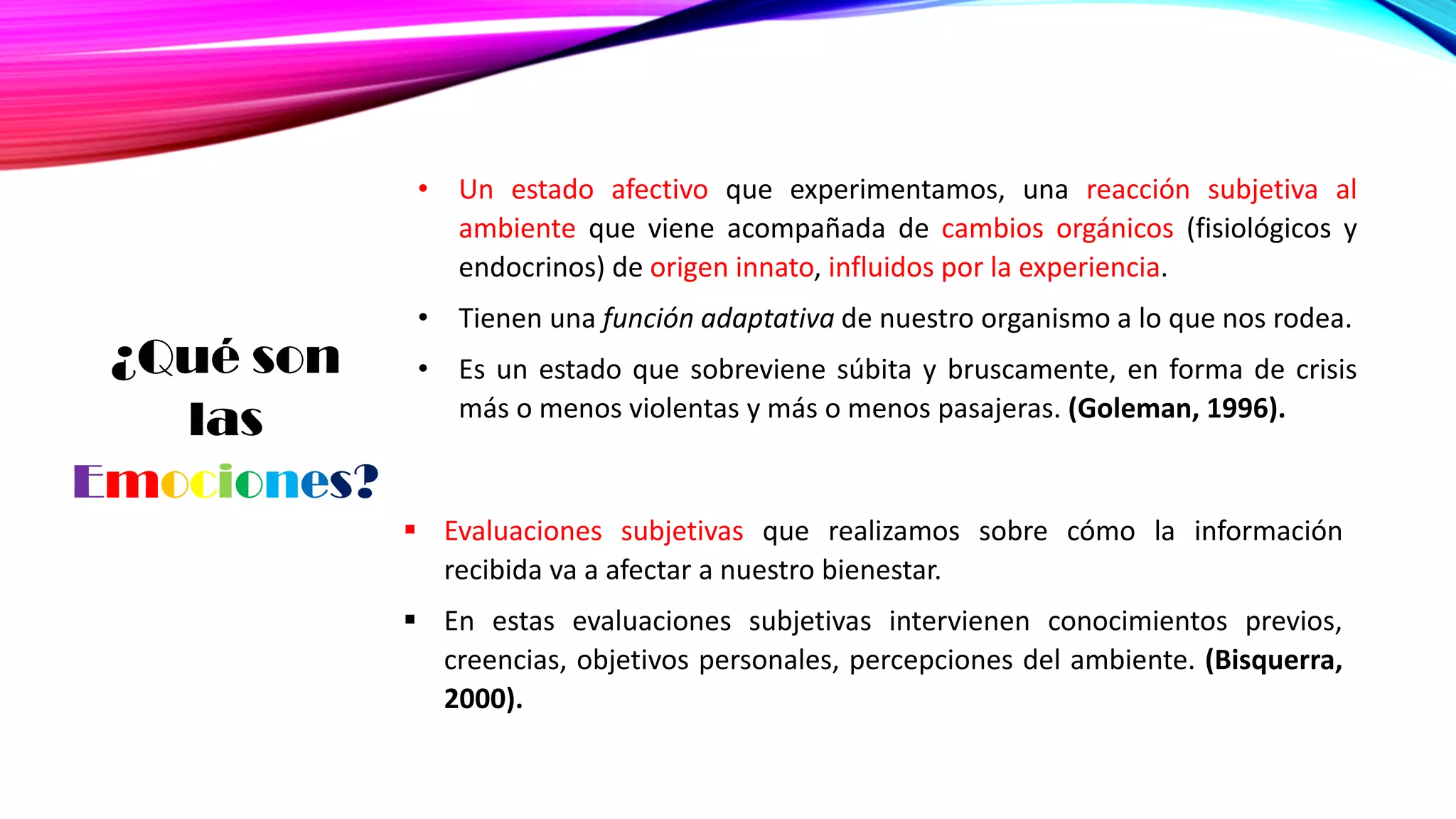 ¿Qué son las Emociones?

• Un estado afectivo que experimentamos, una reacción subjetiva al ambiente que viene acompañada de cambios orgánicos (fisiológicos y endocrinos) de origen innato, influidos por la experiencia.

• Tienen una función adaptativa de nuestro organismo a lo que nos rodea.

• Es un estado que sobreviene súbita y bruscamente, en forma de crisis más o menos violentas y más o menos pasajeras. (Goleman, 1996).

▪ Evaluaciones subjetivas que realizamos sobre cómo la información recibida va a afectar a nuestro bienestar.

▪ En estas evaluaciones subjetivas intervienen conocimientos previos, creencias, objetivos personales, percepciones del ambiente. (Bisquerra, 2000).